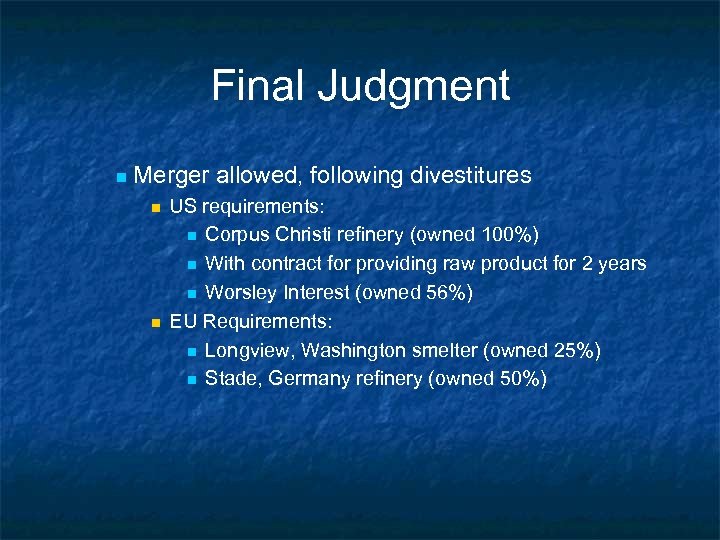 Final Judgment

Merger allowed, following divestitures

US requirements:

Corpus Christi refinery (owned 100%)

With contract for providing raw product for 2 years

Worsley Interest (owned 56%)

EU Requirements:

Longview, Washington smelter (owned 25%)

Stade, Germany refinery (owned 50%)